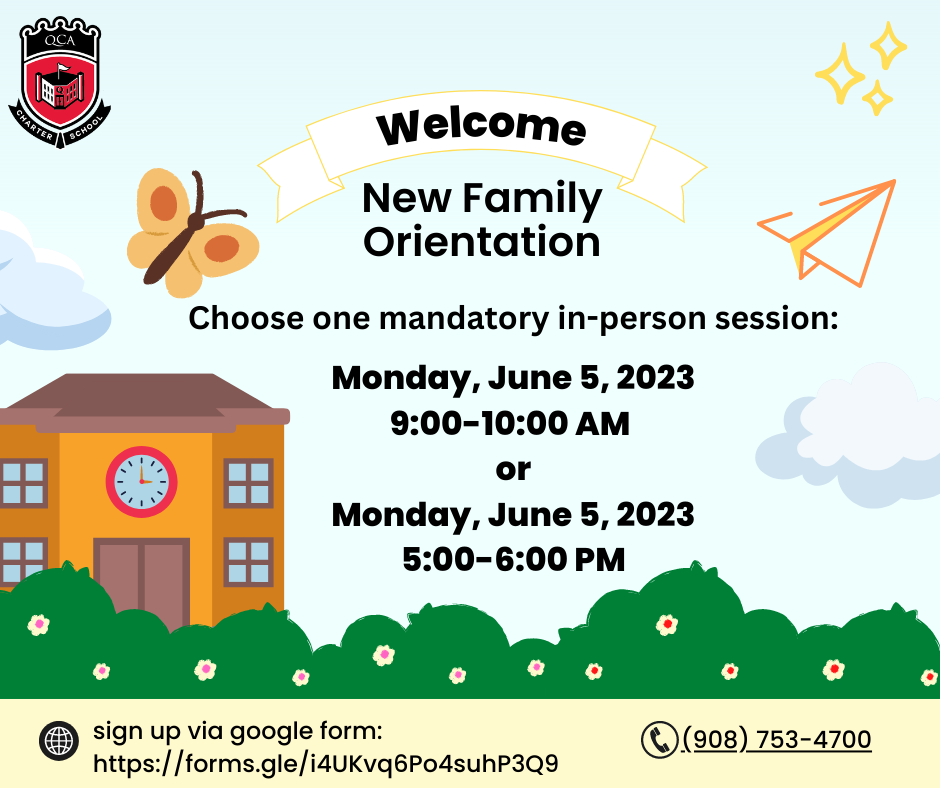 QCA
CHARTER SCHOOL

Welcome

New Family Orientation

Choose one mandatory in-person session:

Monday, June 5, 2023
9:00-10:00 AM
or
Monday, June 5, 2023
5:00-6:00 PM

sign up via google form:
https://forms.gle/i4UKvq6Po4suhP3Q9

(908) 753-4700